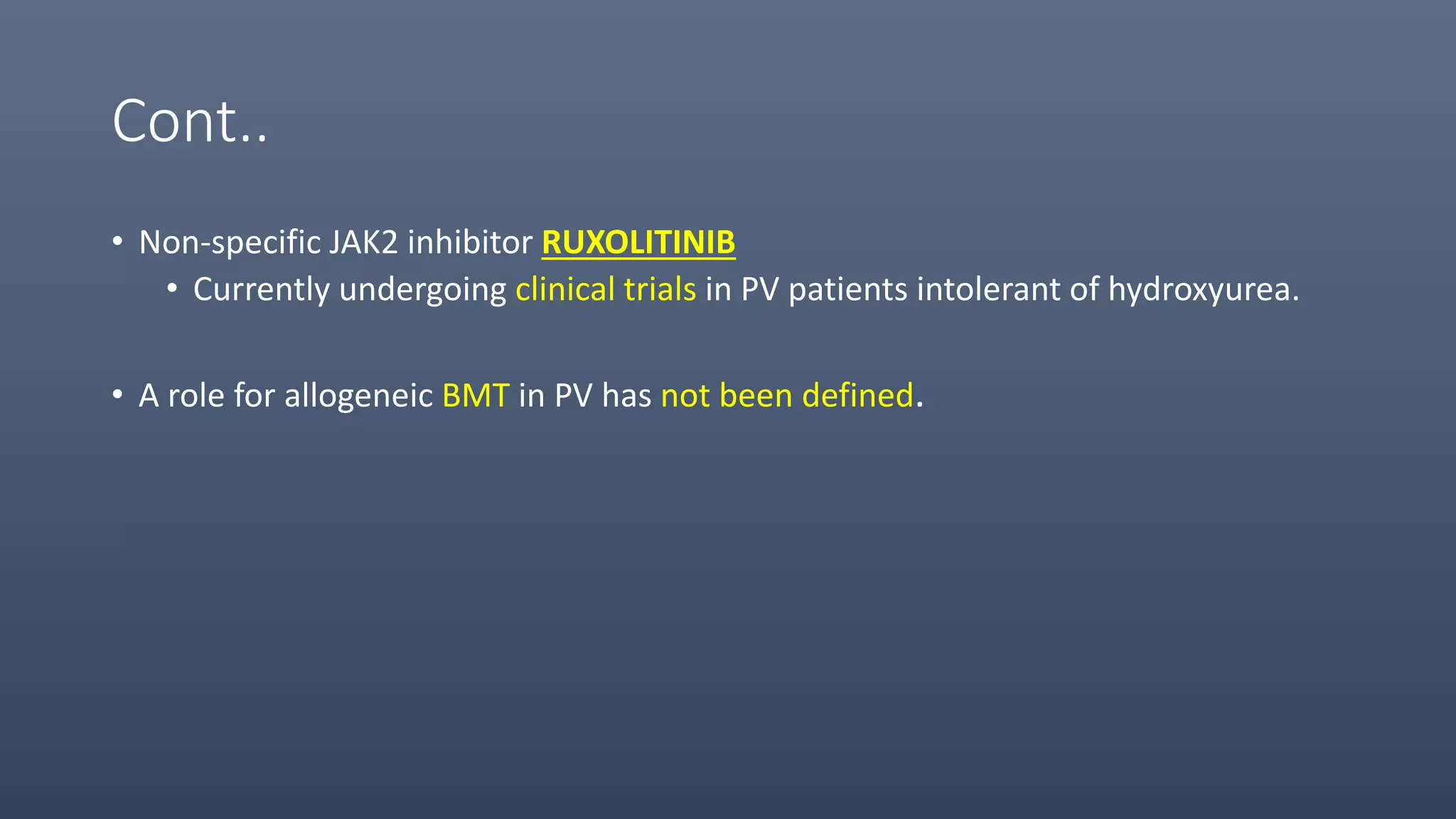 Cont..

• Non-specific JAK2 inhibitor RUXOLITINIB
  • Currently undergoing clinical trials in PV patients intolerant of hydroxyurea.

• A role for allogeneic BMT in PV has not been defined.